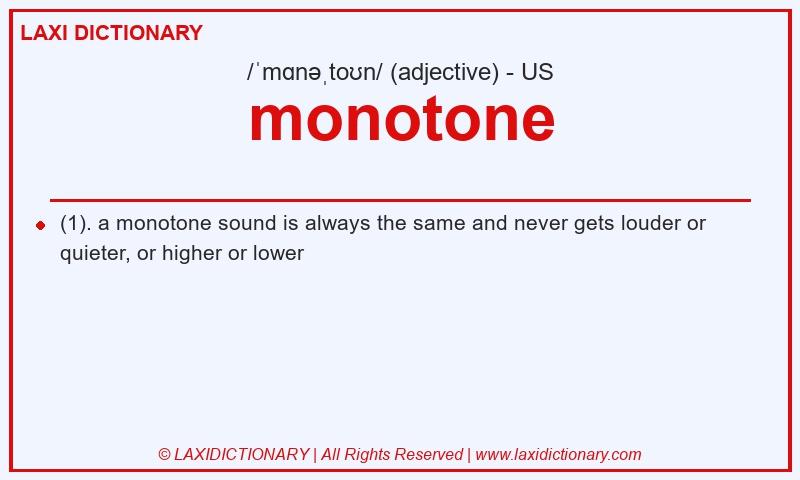 LAXI DICTIONARY

/ˈmɑnəˌtoʊn/ (adjective) - US

monotone

(1). a monotone sound is always the same and never gets louder or quieter, or higher or lower

© LAXIDICTIONARY | All Rights Reserved | www.laxidictionary.com